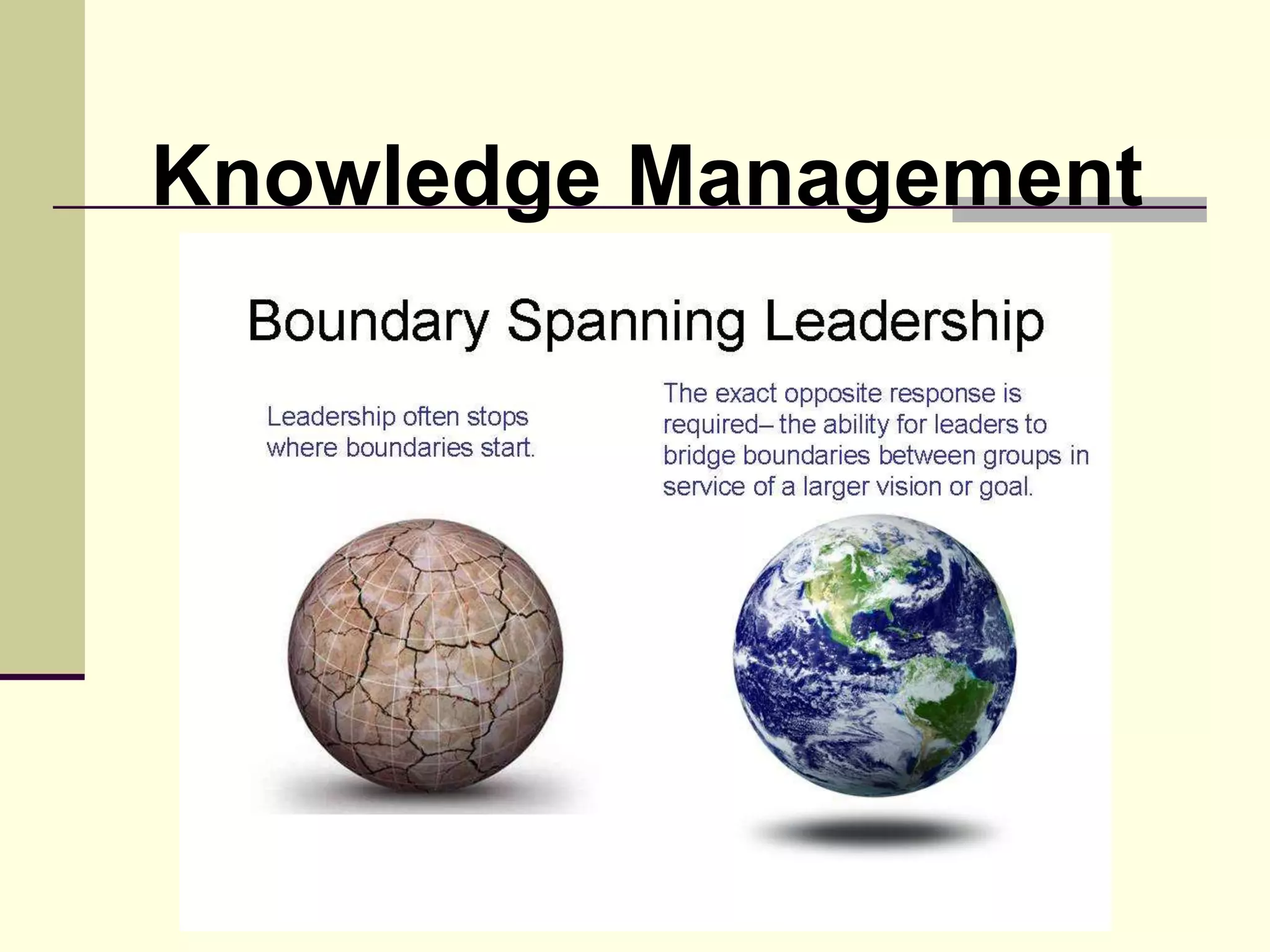 Knowledge Management

Boundary Spanning Leadership

Leadership often stops where boundaries start.

The exact opposite response is required– the ability for leaders to bridge boundaries between groups in service of a larger vision or goal.